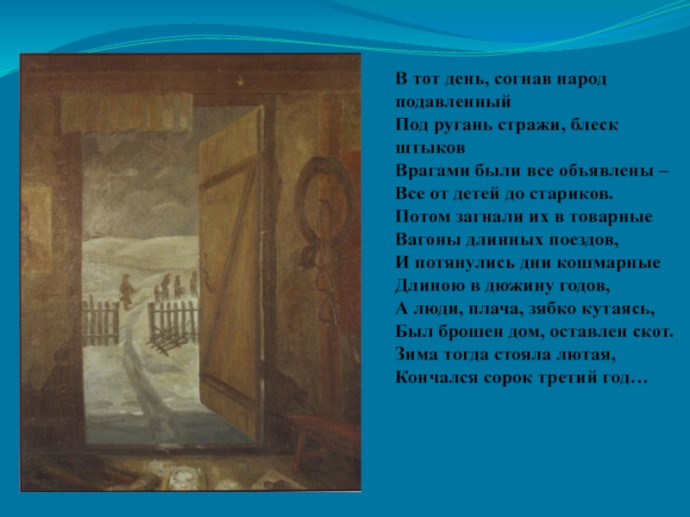 В тот день, согнав народ подавленный
Под ругань стражи, блеск штыков
Врагами были все объявлены –
Все от детей до стариков.
Потом загнали их в товарные
Вагоны длинных поездов,
И потянулись дни кошмарные
Длиною в дюжину годов,
А люди, плача, зябко кутаясь,
Был брошен дом, оставлен скот.
Зима тогда стояла лютая,
Кончался сорок третий год…